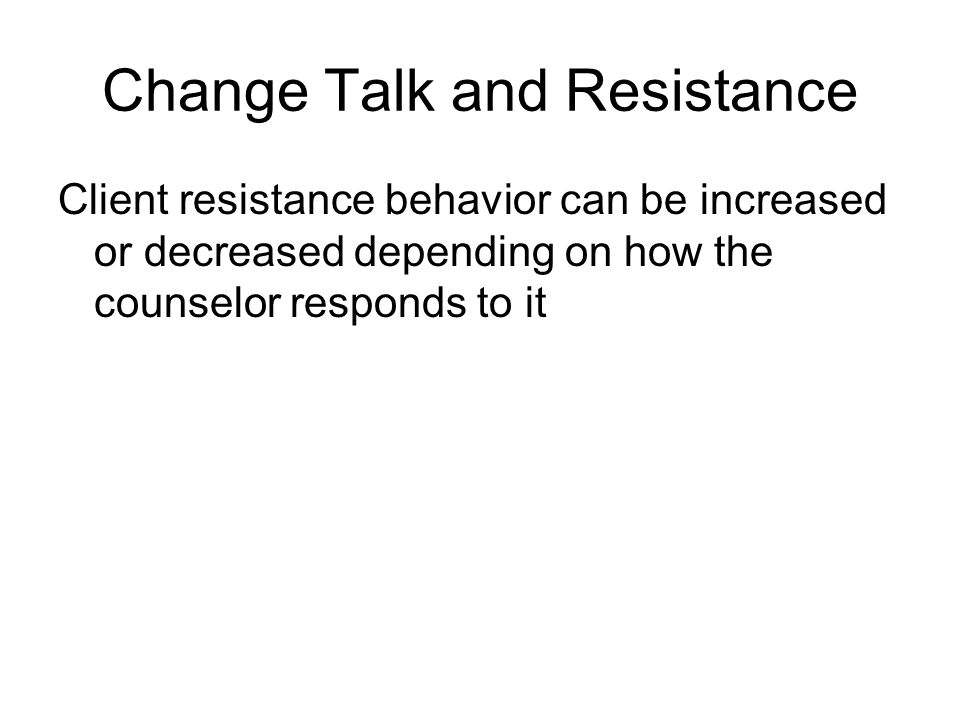 Change Talk and Resistance

Client resistance behavior can be increased or decreased depending on how the counselor responds to it